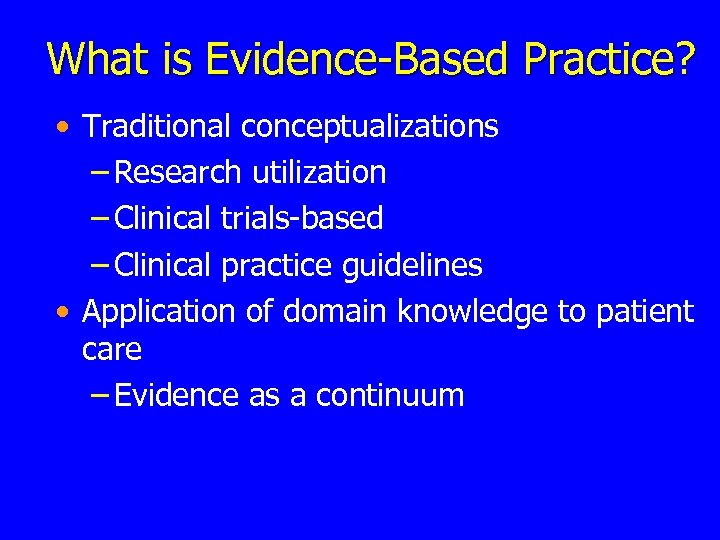 What is Evidence-Based Practice?

• Traditional conceptualizations
– Research utilization
– Clinical trials-based
– Clinical practice guidelines
• Application of domain knowledge to patient care
– Evidence as a continuum